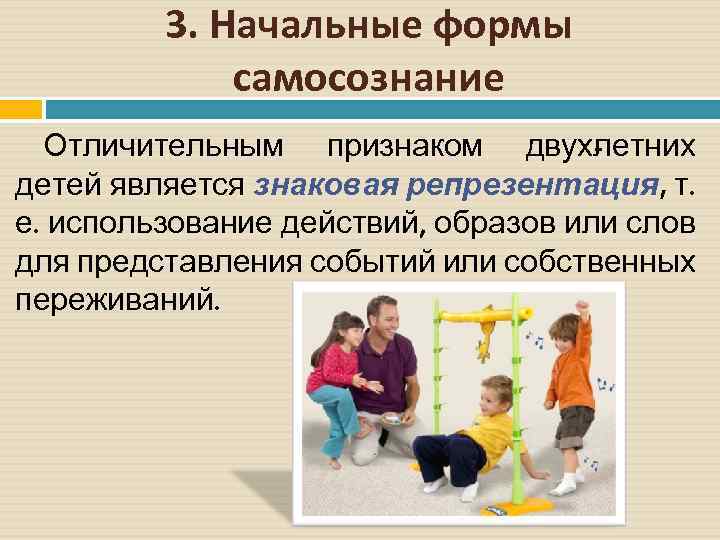 3. Начальные формы самосознание

Отличительным признаком двухлетних детей является знаковая репрезентация, т. е. использование действий, образов или слов для представления событий или собственных переживаний.